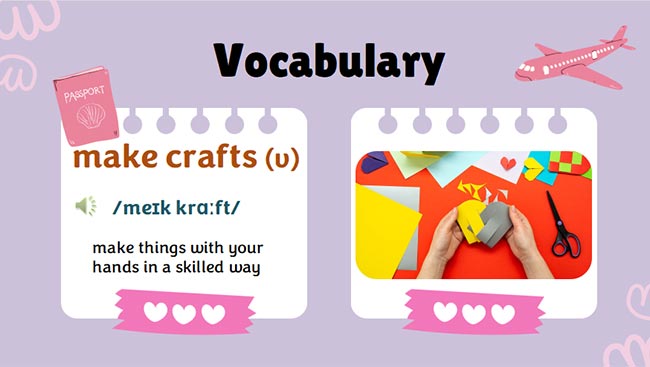 Vocabulary

PASSPORT

make crafts (v)

/meɪk krɑːft/

make things with your hands in a skilled way